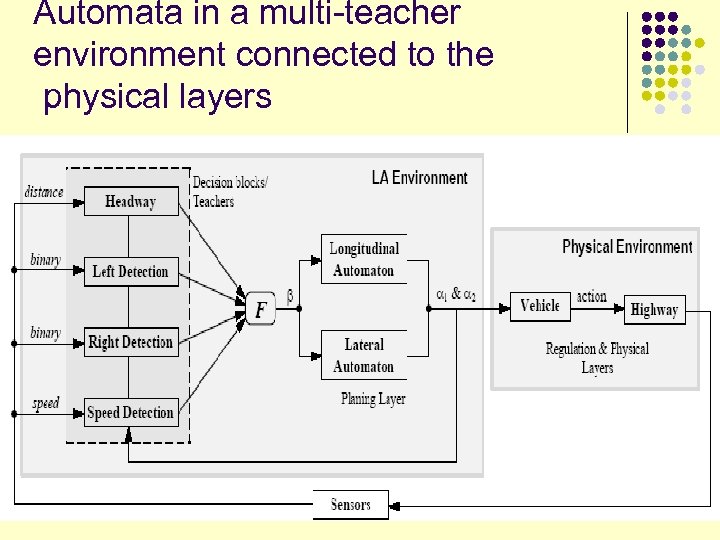 Automata in a multi-teacher environment connected to the physical layers

LA Environment

Decision blocks/ Teachers

distance

Headway

binary

Left Detection

binary

Right Detection

speed

Speed Detection

$F$

$\beta$

Longitudinal Automaton

Lateral Automaton

Planing Layer

$\alpha_1$ & $\alpha_2$

Physical Environment

Vehicle

action

Highway

Regulation & Physical Layers

Sensors